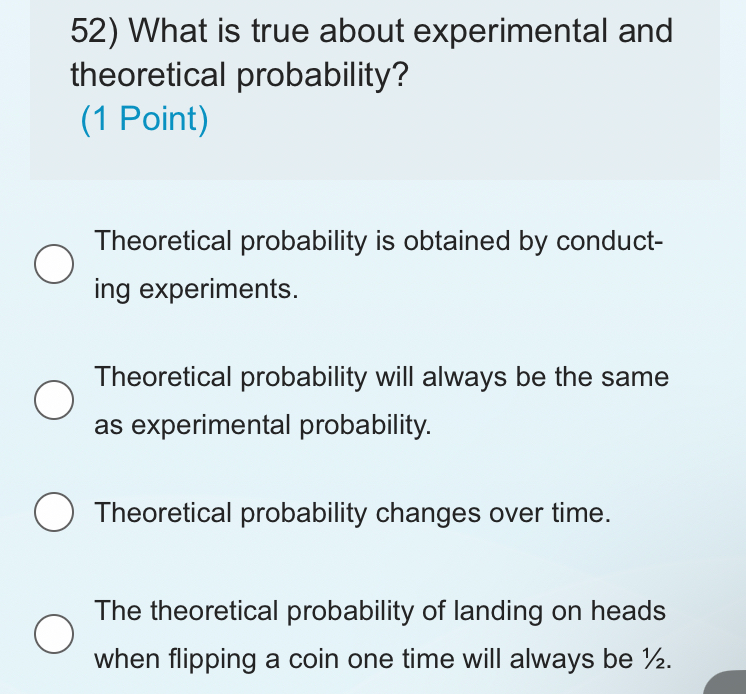 52) What is true about experimental and theoretical probability?
(1 Point)

Theoretical probability is obtained by conducting experiments.

Theoretical probability will always be the same as experimental probability.

Theoretical probability changes over time.

The theoretical probability of landing on heads when flipping a coin one time will always be ½.